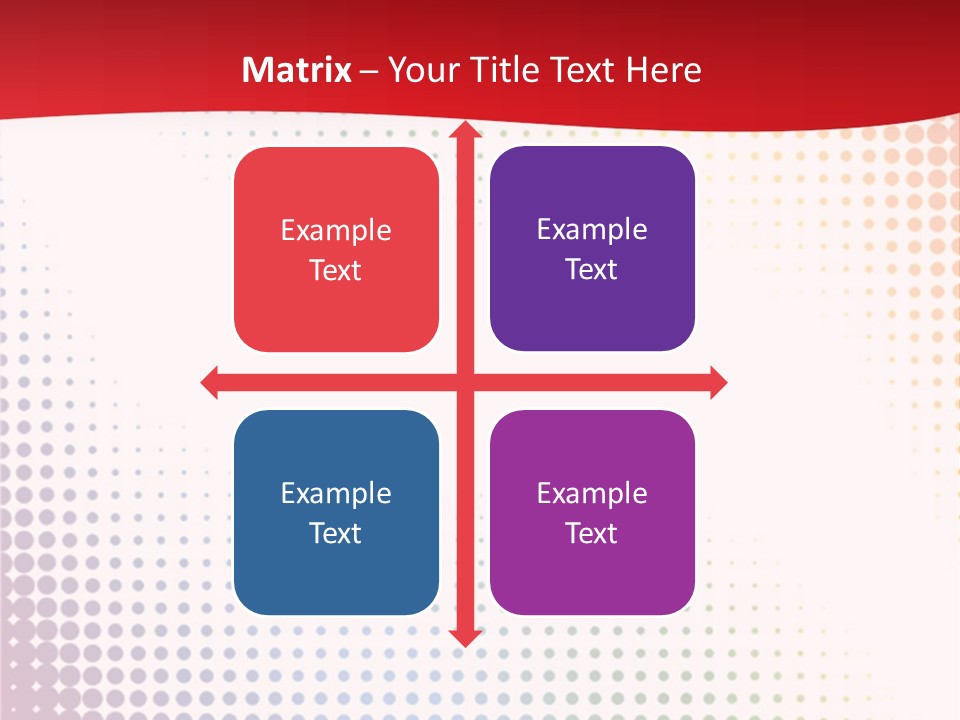 Matrix – Your Title Text Here

Example Text

Example Text

Example Text

Example Text